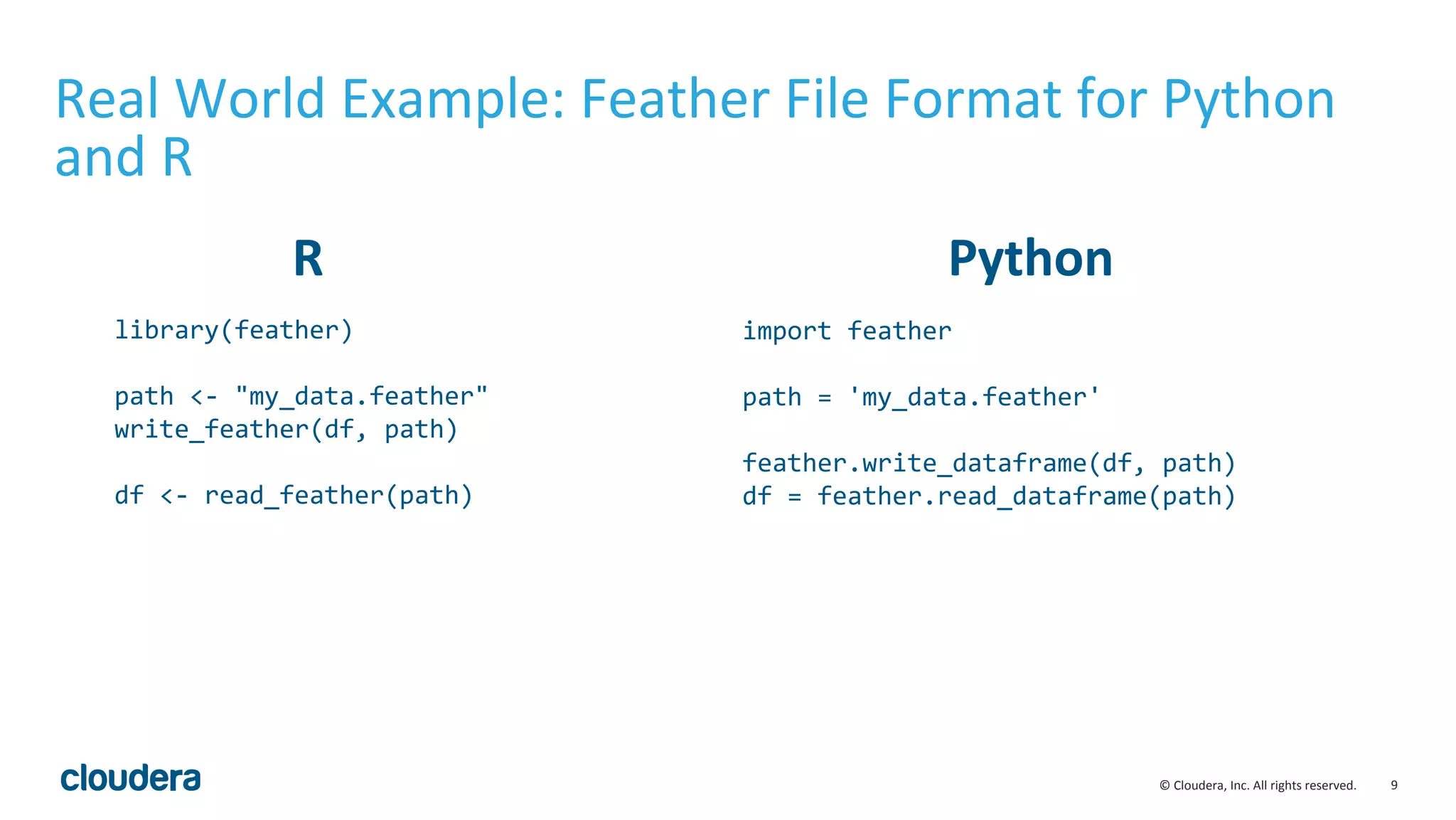 Real World Example: Feather File Format for Python and R

R

library(feather)

path <- "my_data.feather"
write_feather(df, path)

df <- read_feather(path)

Python

import feather

path = 'my_data.feather'

feather.write_dataframe(df, path)
df = feather.read_dataframe(path)

cloudera

© Cloudera, Inc. All rights reserved. 9